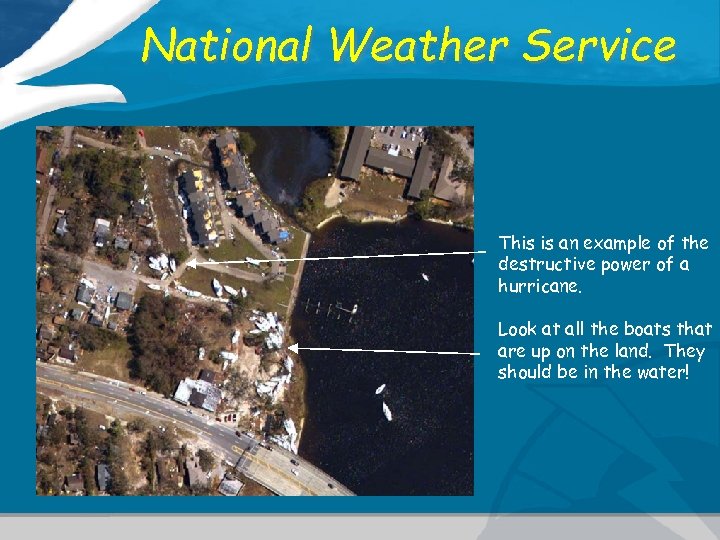 National Weather Service

This is an example of the destructive power of a hurricane.

Look at all the boats that are up on the land. They should be in the water!